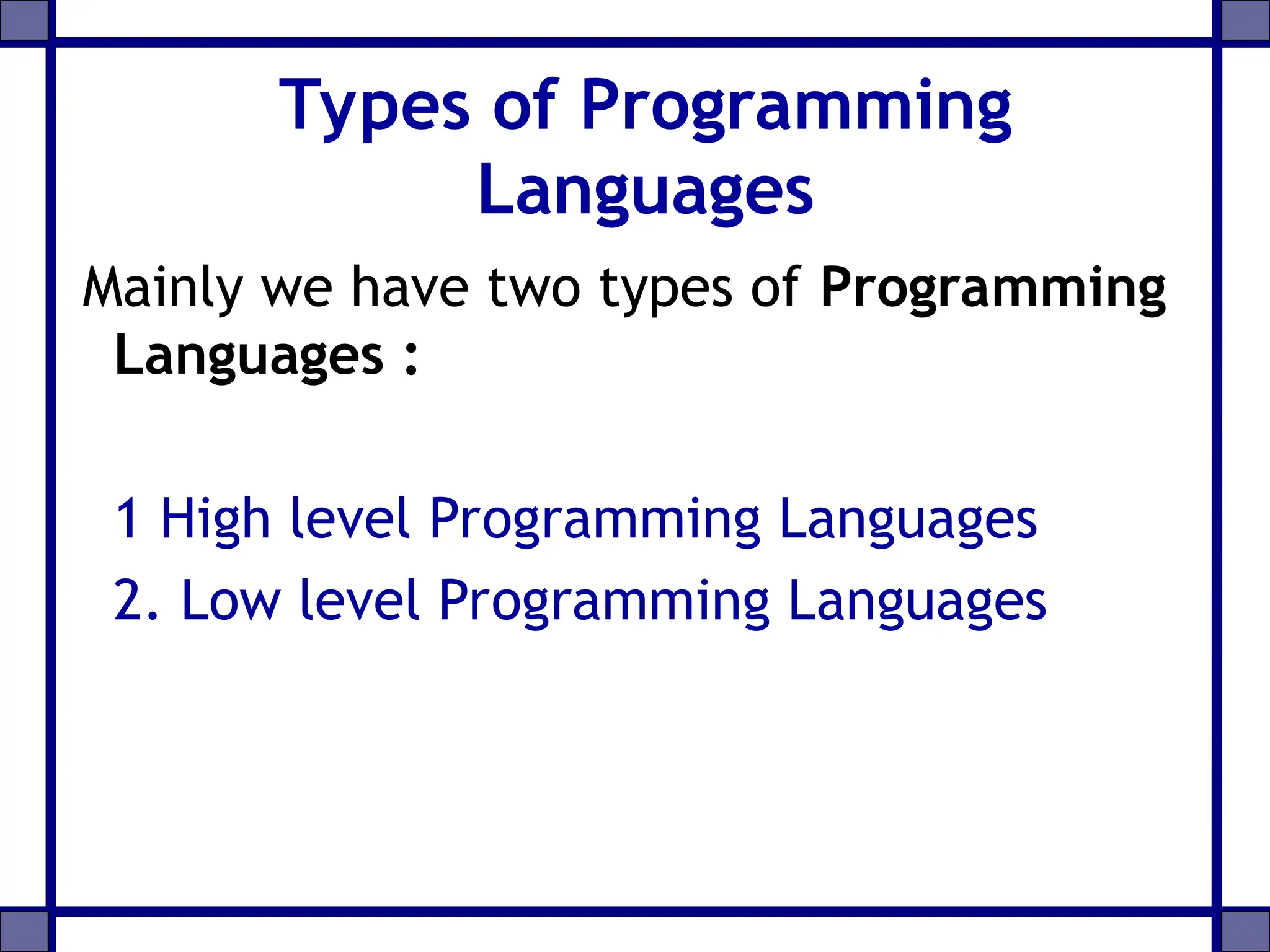 Types of Programming Languages

Mainly we have two types of Programming Languages :

1 High level Programming Languages

2. Low level Programming Languages